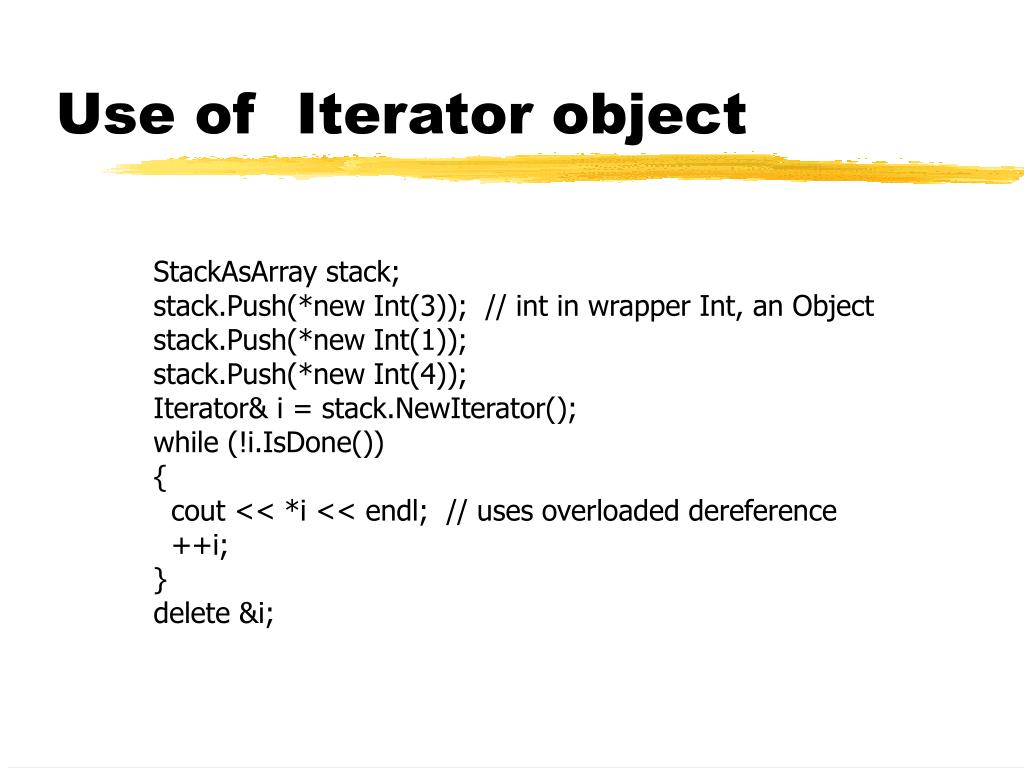 Use of Iterator object

StackAsArray stack;
stack.Push(*new Int(3)); // int in wrapper Int, an Object
stack.Push(*new Int(1));
stack.Push(*new Int(4));
Iterator& i = stack.NewIterator();
while (!i.IsDone())
{
  cout << *i << endl; // uses overloaded dereference
  ++i;
}
delete &i;